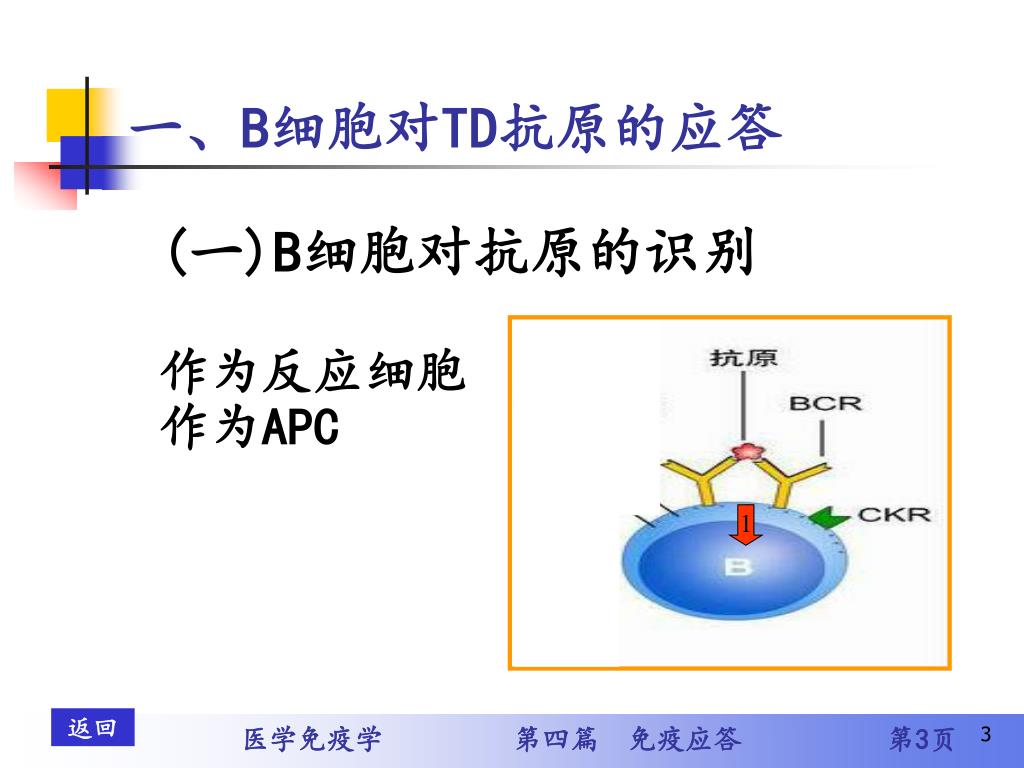 一、B细胞对TD抗原的应答

(一)B细胞对抗原的识别

作为反应细胞
作为APC

抗原
BCR
CKR
1
B

返回
医学免疫学
第四篇 免疫应答
第3页
3